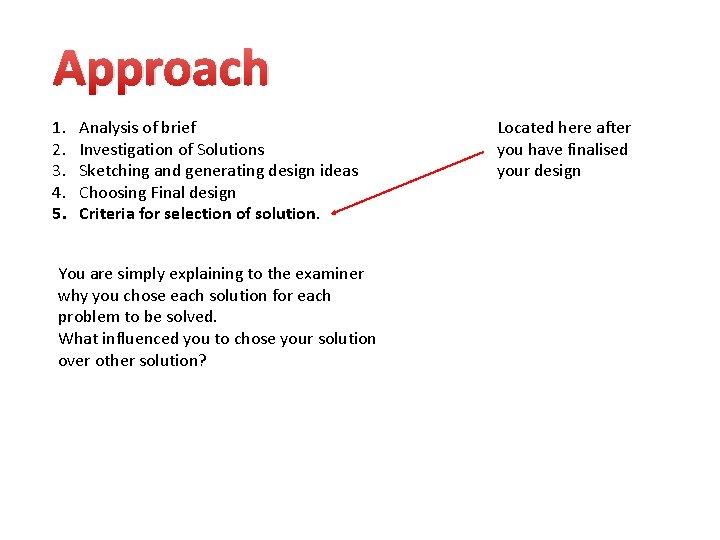 Approach

1. Analysis of brief
2. Investigation of Solutions
3. Sketching and generating design ideas
4. Choosing Final design
5. Criteria for selection of solution.

Located here after you have finalised your design

You are simply explaining to the examiner why you chose each solution for each problem to be solved.
What influenced you to chose your solution over other solution?